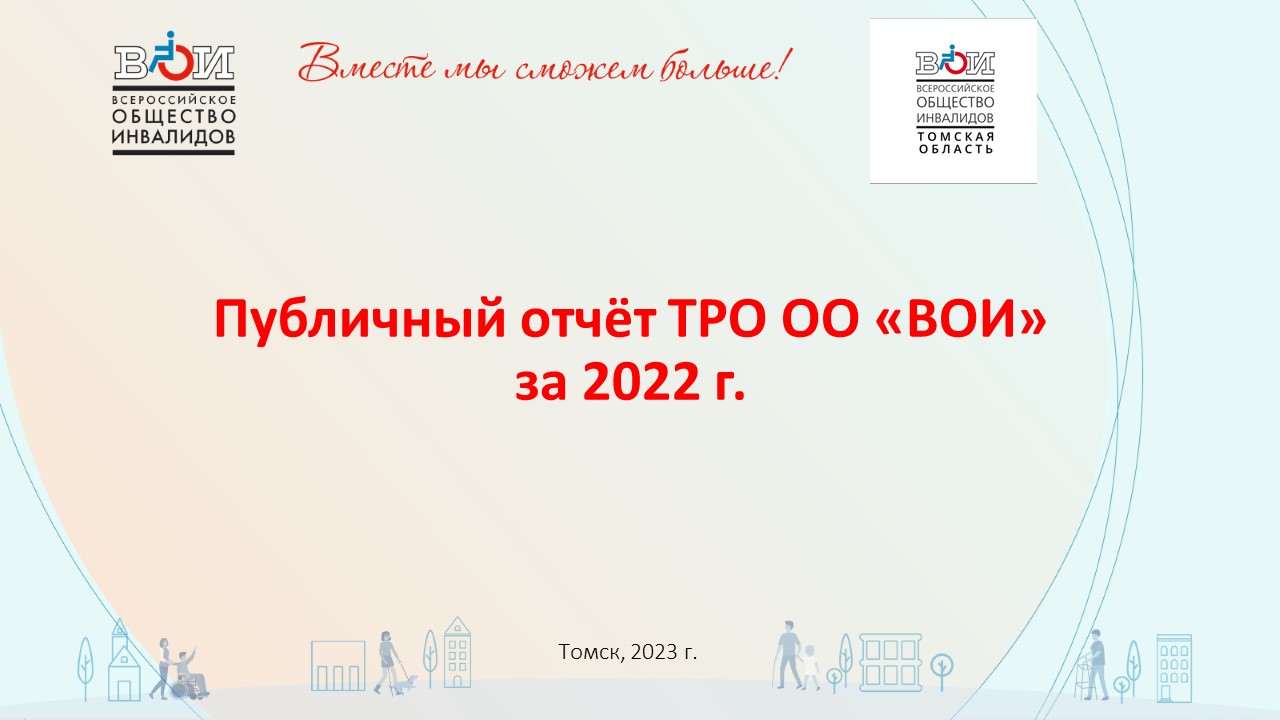 ВОИ
ВСЕРОССИЙСКОЕ ОБЩЕСТВО ИНВАЛИДОВ

Вместе мы сможем больше!

ВОИ
ВСЕРОССИЙСКОЕ ОБЩЕСТВО ИНВАЛИДОВ
ТОМСКАЯ ОБЛАСТЬ

Публичный отчёт ТРО ОО «ВОИ» за 2022 г.

Томск, 2023 г.